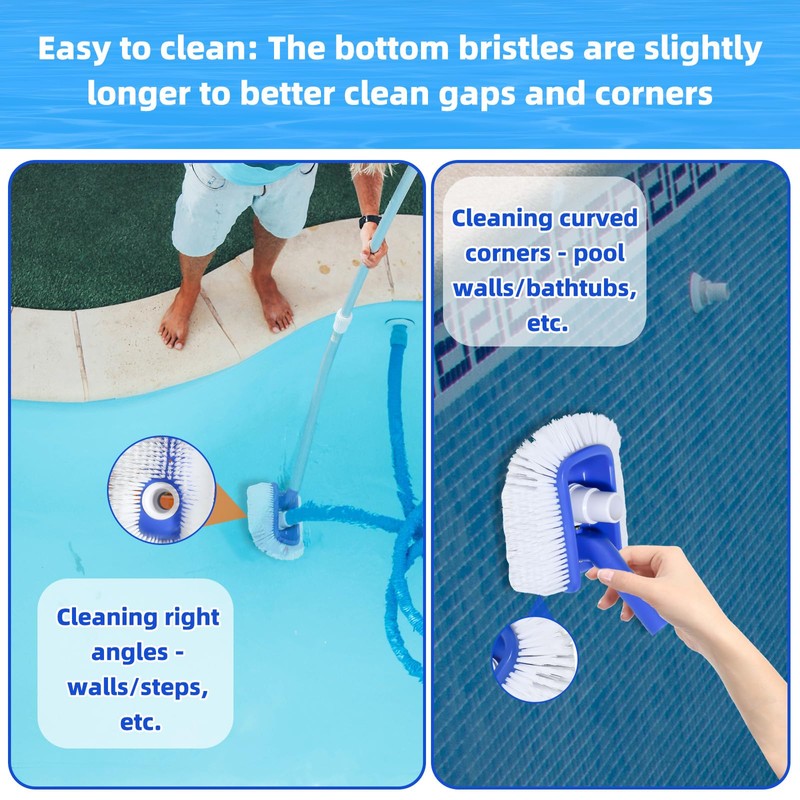 Easy to clean: The bottom bristles are slightly longer to better clean gaps and corners

Cleaning right angles - walls/steps, etc.

Cleaning curved corners - pool walls/bathtubs, etc.